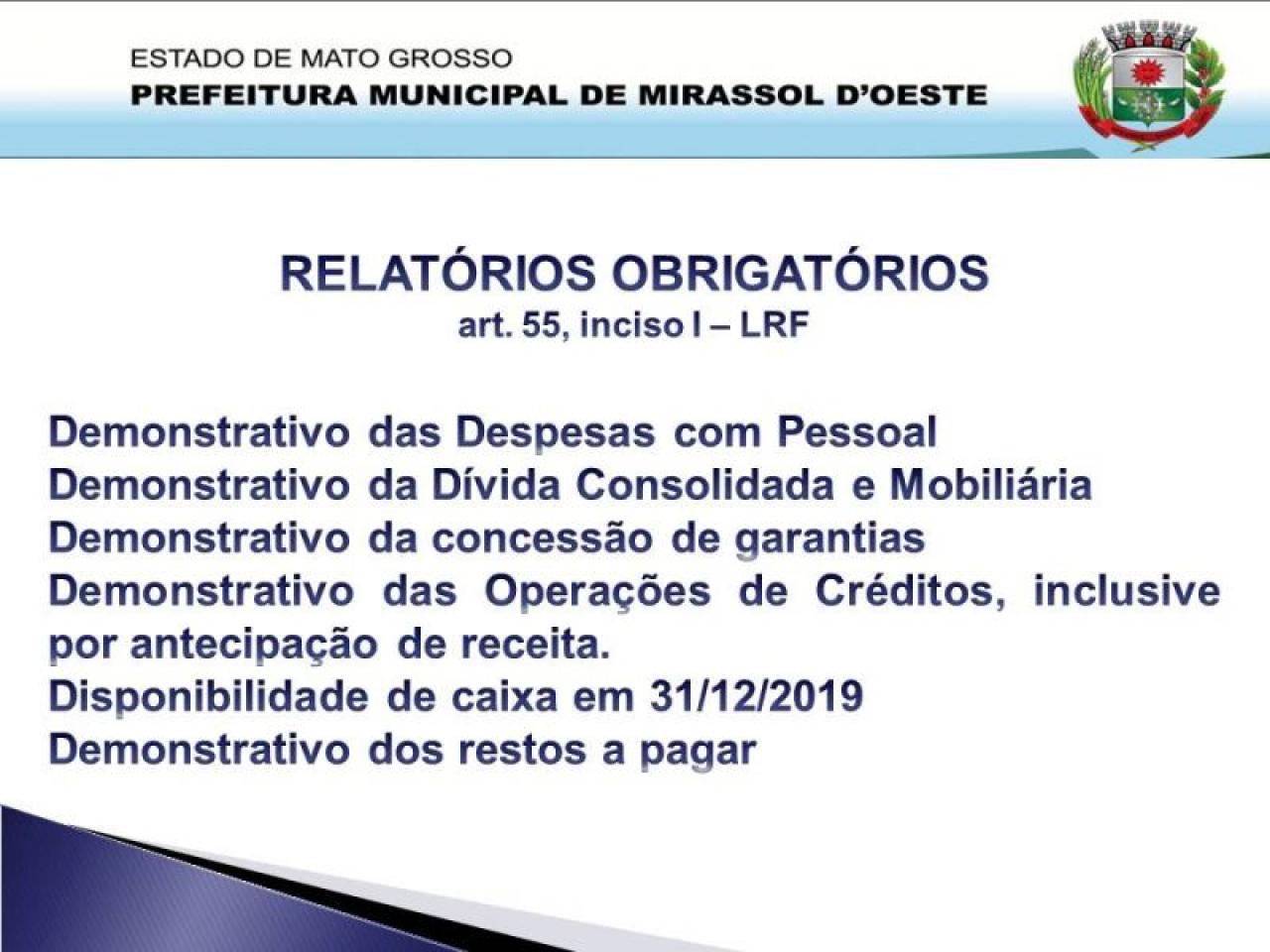 ESTADO DE MATO GROSSO
PREFEITURA MUNICIPAL DE MIRASSOL D'OESTE

RELATÓRIOS OBRIGATÓRIOS
art. 55, inciso I – LRF

Demonstrativo das Despesas com Pessoal
Demonstrativo da Dívida Consolidada e Mobiliária
Demonstrativo da concessão de garantias
Demonstrativo das Operações de Créditos, inclusive por antecipação de receita.
Disponibilidade de caixa em 31/12/2019
Demonstrativo dos restos a pagar